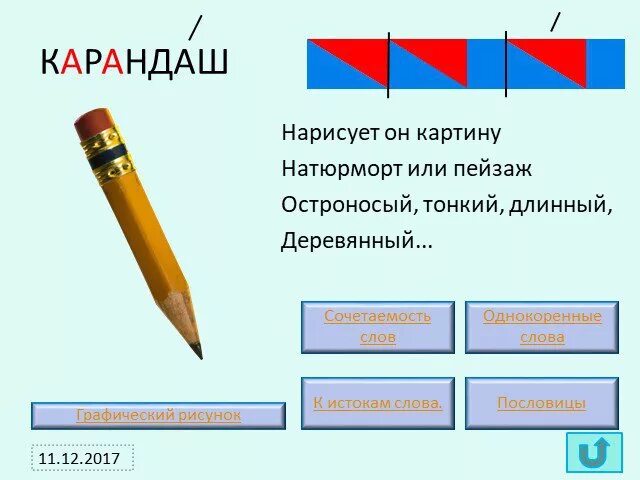 КАРАНДАШ

Нарисует он картину
Натюрморт или пейзаж
Остроносый, тонкий, длинный,
Деревянный...

Сочетаемость слов

Однокоренные слова

К истокам слова.

Пословицы

Графический рисунок

11.12.2017